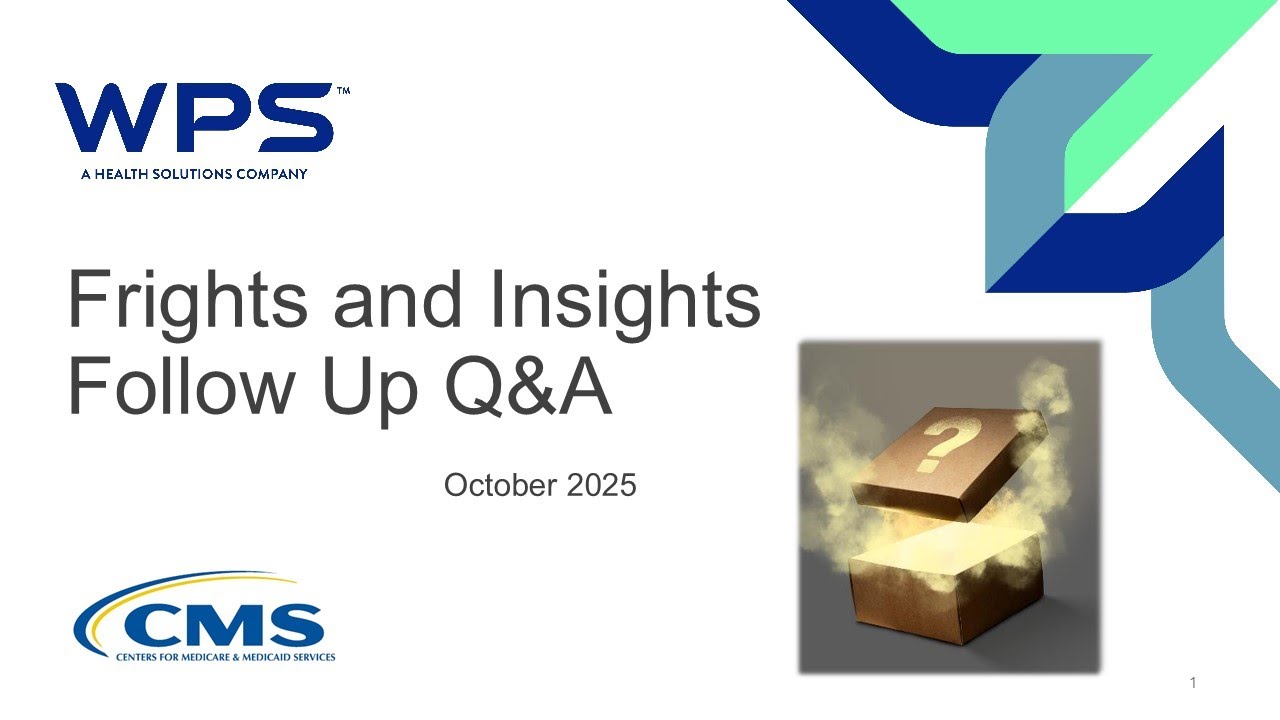 WPS™
A HEALTH SOLUTIONS COMPANY

Frights and Insights Follow Up Q&A

October 2025

?

CMS
CENTERS FOR MEDICARE & MEDICAID SERVICES

1